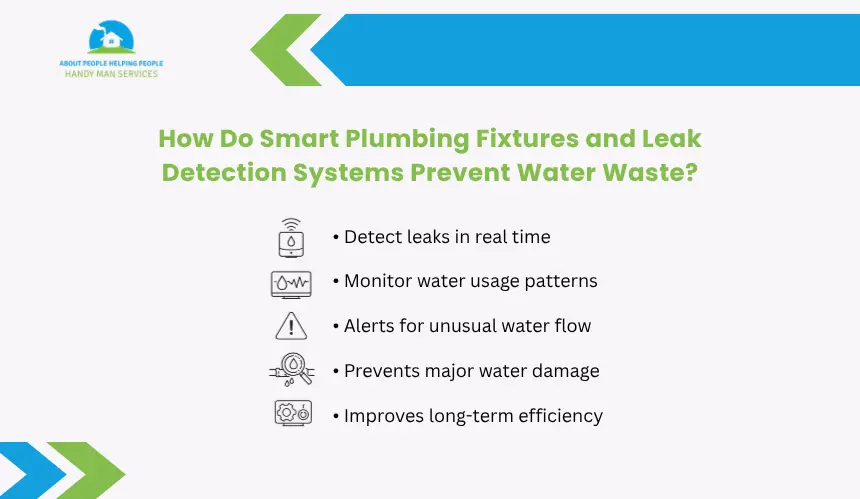 ABOUT PEOPLE HELPING PEOPLE
HANDY MAN SERVICES

How Do Smart Plumbing Fixtures and Leak Detection Systems Prevent Water Waste?

• Detect leaks in real time
• Monitor water usage patterns
• Alerts for unusual water flow
• Prevents major water damage
• Improves long-term efficiency